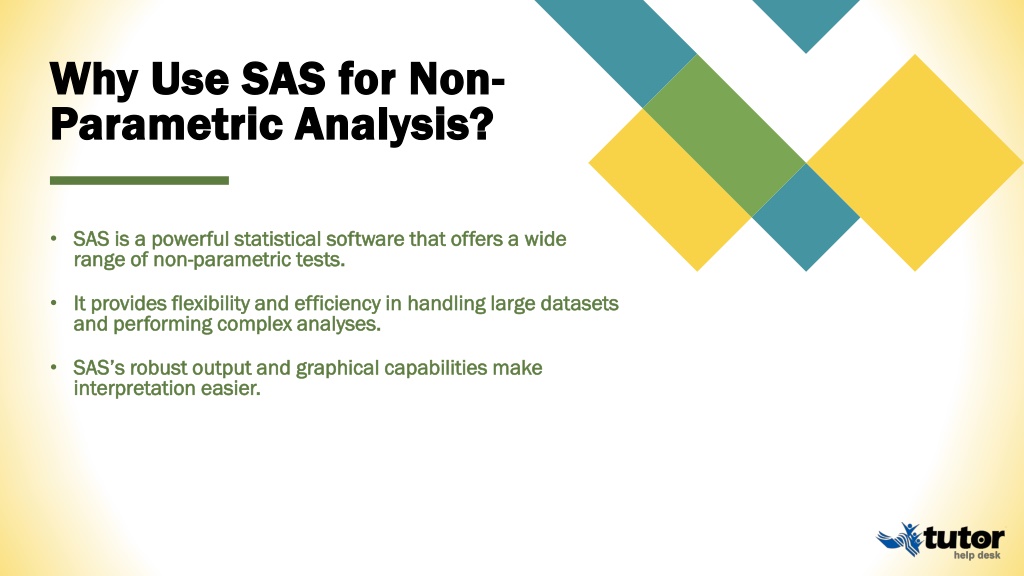 Why Use SAS for Non-Parametric Analysis?

• SAS is a powerful statistical software that offers a wide range of non-parametric tests.

• It provides flexibility and efficiency in handling large datasets and performing complex analyses.

• SAS's robust output and graphical capabilities make interpretation easier.

tutor
help desk